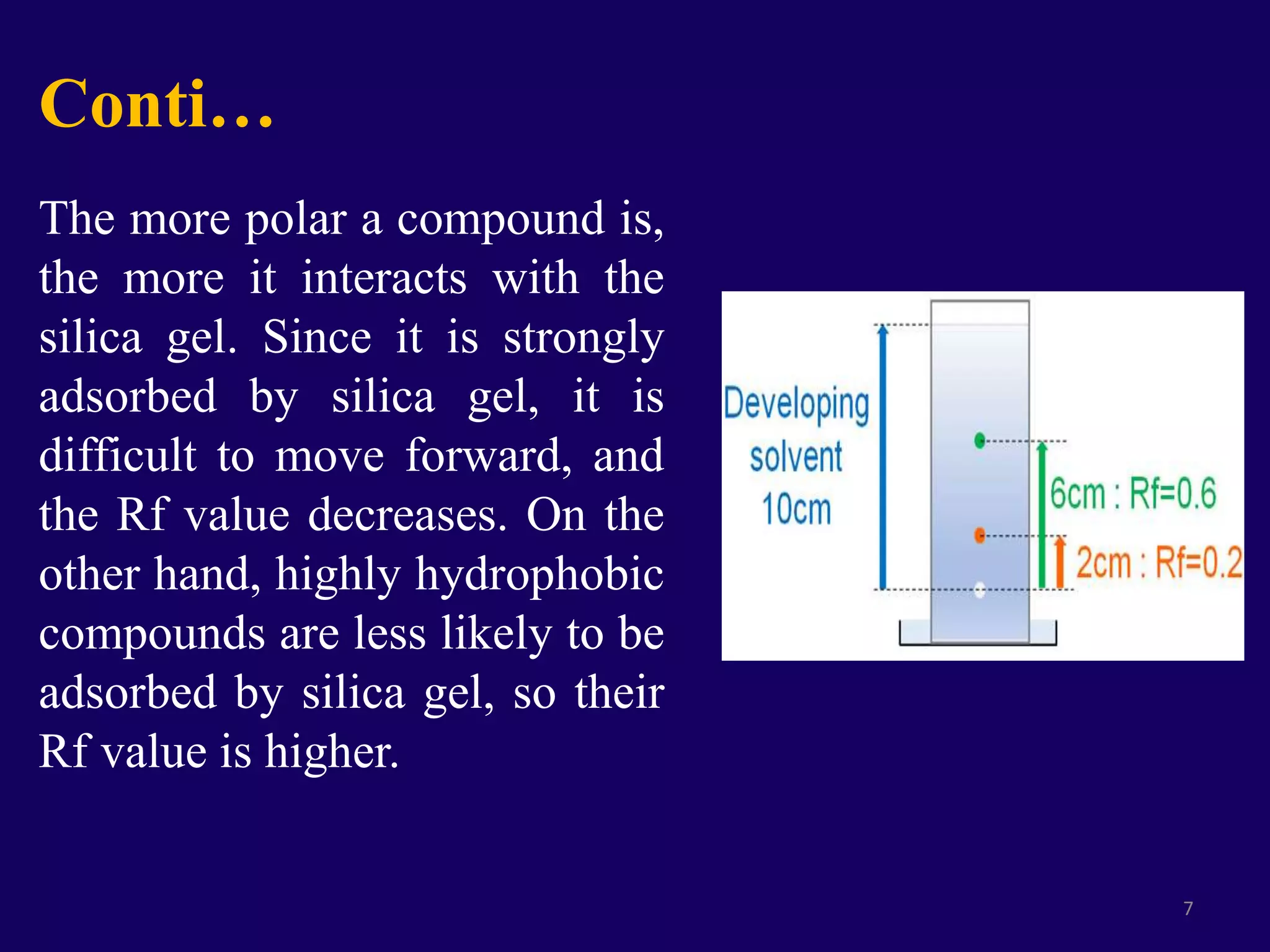 Conti…

The more polar a compound is, the more it interacts with the silica gel. Since it is strongly adsorbed by silica gel, it is difficult to move forward, and the Rf value decreases. On the other hand, highly hydrophobic compounds are less likely to be adsorbed by silica gel, so their Rf value is higher.

Developing solvent 10cm

6cm : Rf=0.6

2cm : Rf=0.2

7